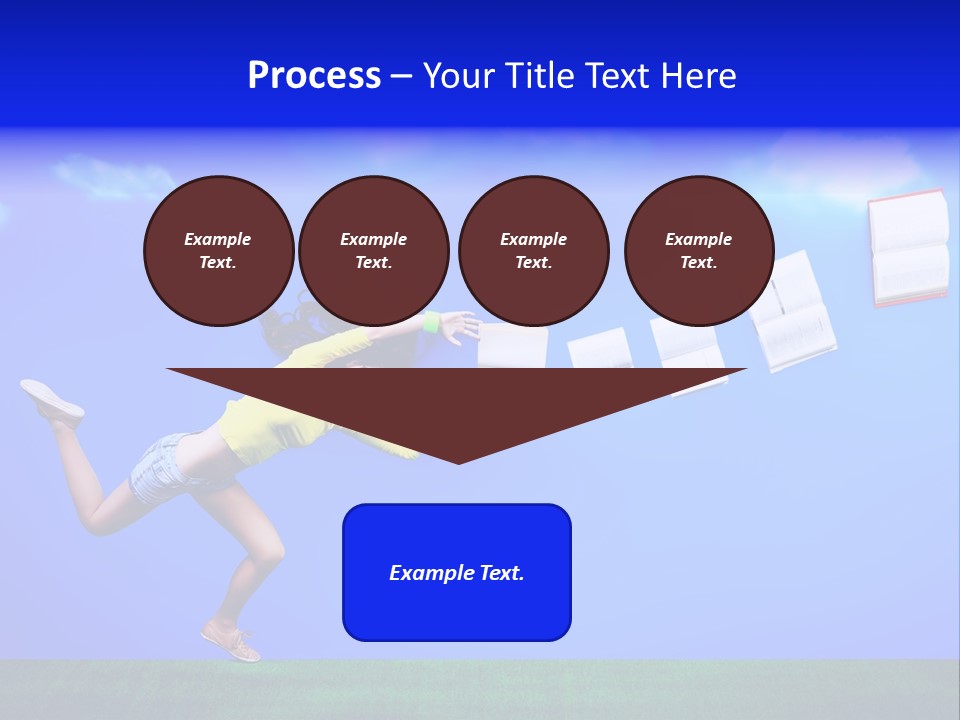 Process – Your Title Text Here

Example Text.

Example Text.

Example Text.

Example Text.

Example Text.